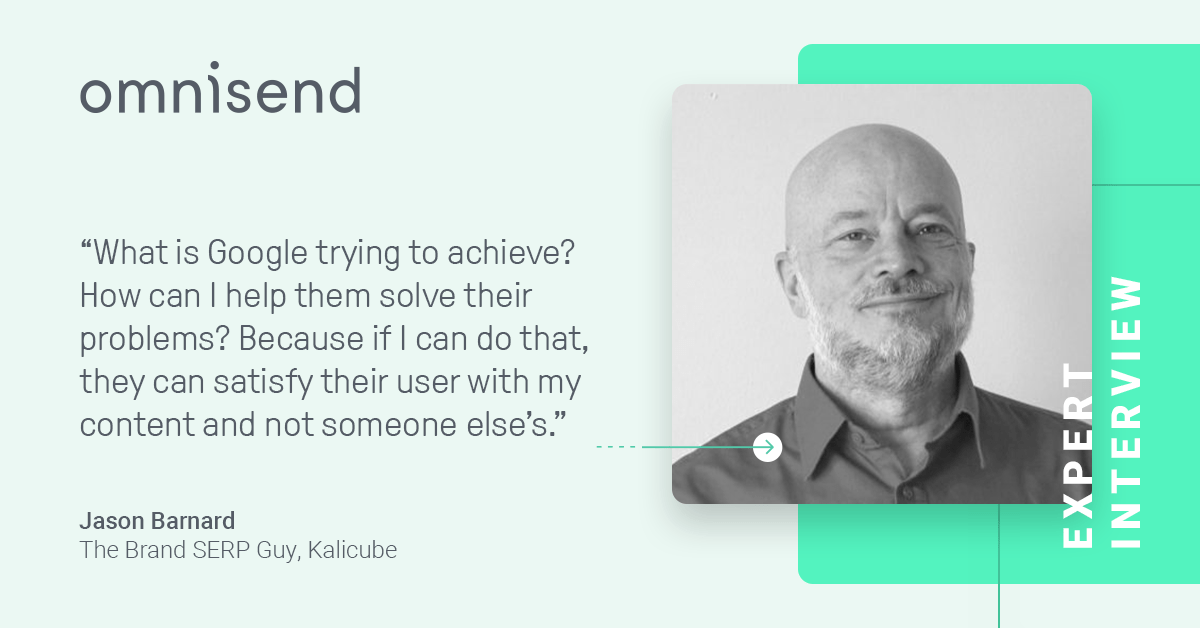 omnisend

“What is Google trying to achieve? How can I help them solve their problems? Because if I can do that, they can satisfy their user with my content and not someone else’s.”

Jason Barnard
The Brand SERP Guy, Kalicube

EXPERT INTERVIEW